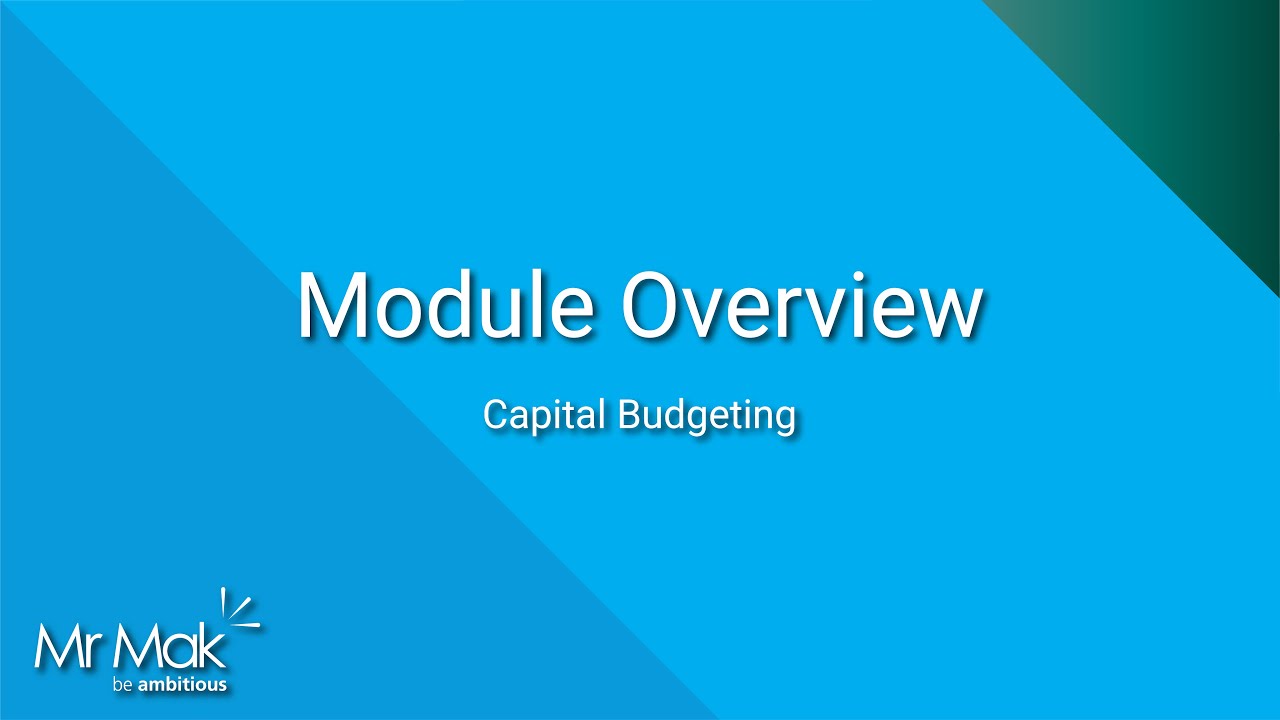 Module Overview

Capital Budgeting

Mr Mak
be ambitious